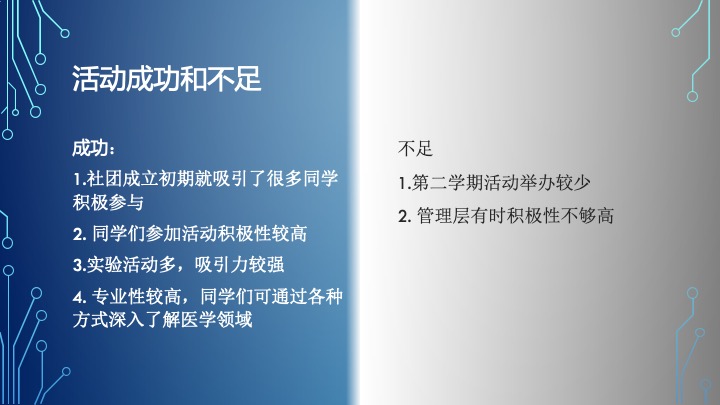 活动成功和不足

成功：

1.社团成立初期就吸引了很多同学积极参与

2. 同学们参加活动积极性较高

3.实验活动多，吸引力较强

4. 专业性较高，同学们可通过各种方式深入了解医学领域

不足

1.第二学期活动举办较少

2. 管理层有时积极性不够高